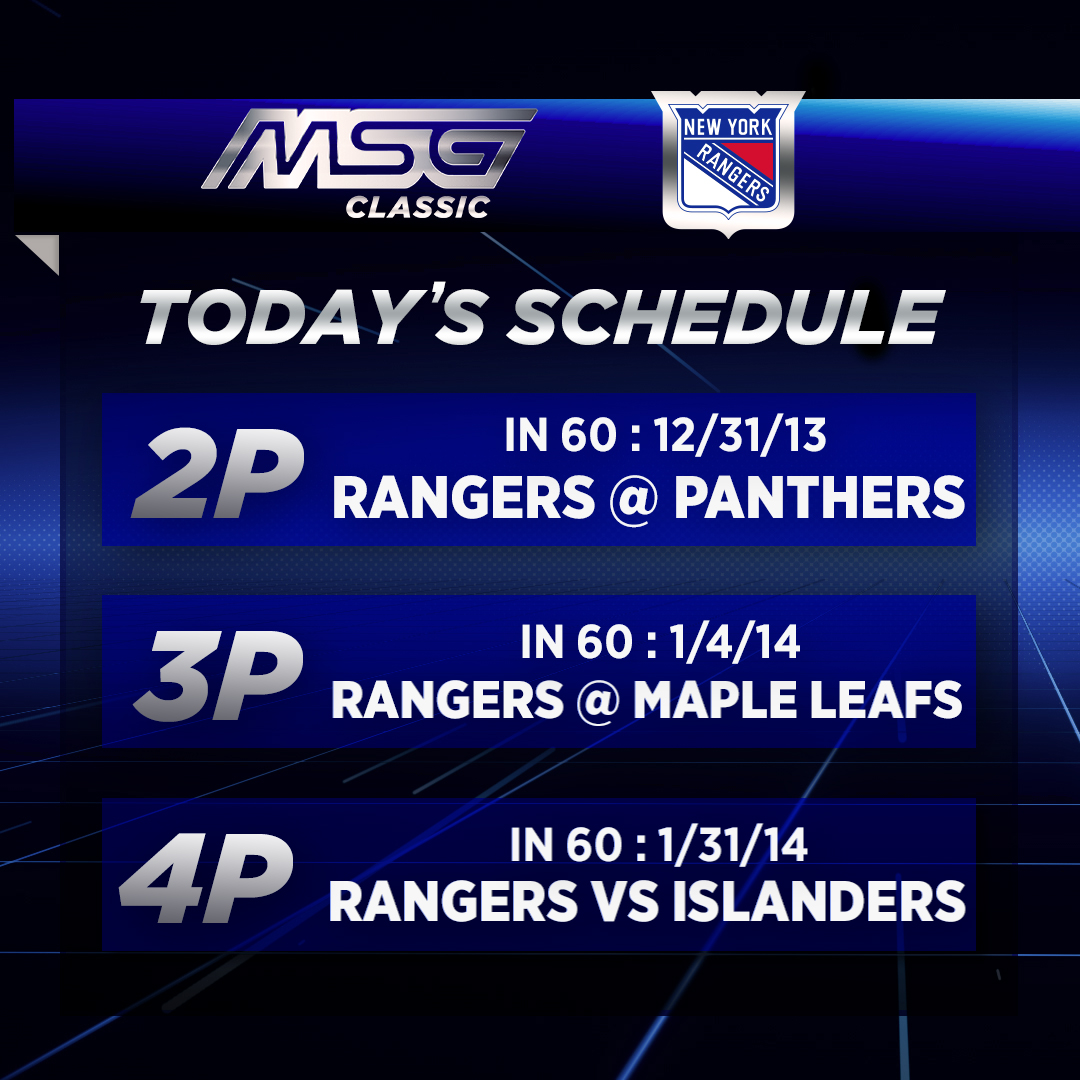 MSG CLASSIC

NEW YORK RANGERS

TODAY'S SCHEDULE

2P IN 60 : 12/31/13 RANGERS @ PANTHERS

3P IN 60 : 1/4/14 RANGERS @ MAPLE LEAFS

4P IN 60 : 1/31/14 RANGERS VS ISLANDERS